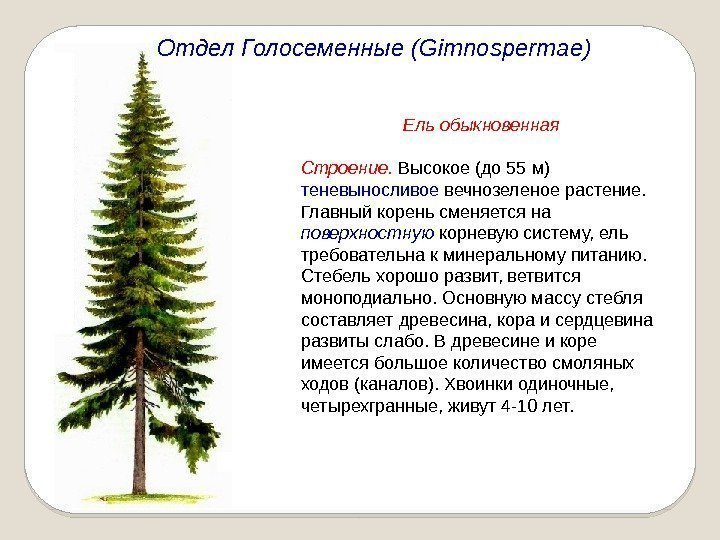 Отдел Голосеменные (Gimnospermae)

Ель обыкновенная

Строение. Высокое (до 55 м) теневыносливое вечнозеленое растение. Главный корень сменяется на поверхностную корневую систему, ель требовательна к минеральному питанию. Стебель хорошо развит, ветвится моноподиально. Основную массу стебля составляет древесина, кора и сердцевина развиты слабо. В древесине и коре имеется большое количество смоляных ходов (каналов). Хвоинки одиночные, четырехгранные, живут 4-10 лет.